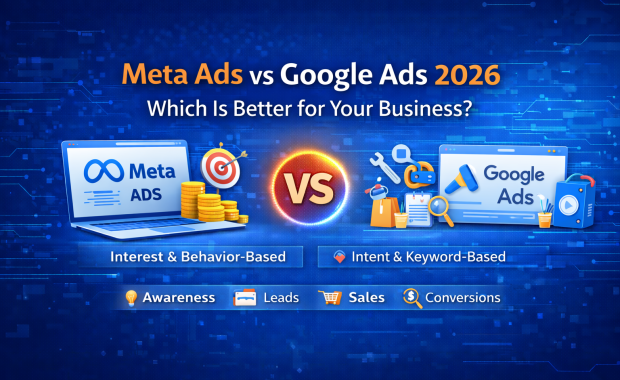 Meta Ads vs Google Ads 2026
Which Is Better for Your Business?

Meta
ADS

VS

Google
Ads

Interest & Behavior-Based

Intent & Keyword-Based

Awareness Leads Sales Conversions